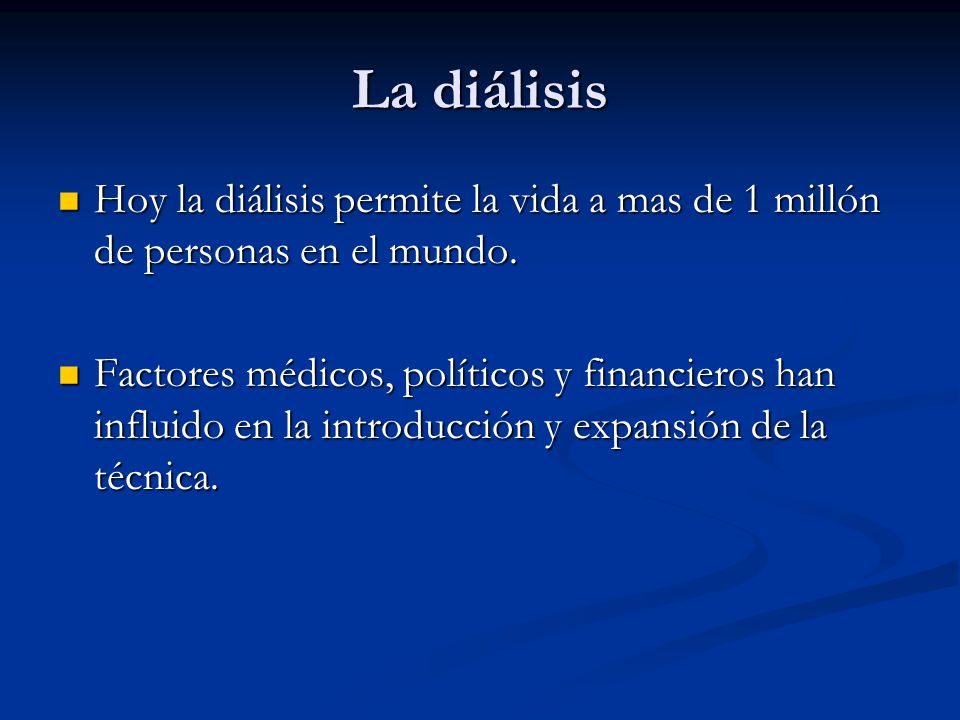 La diálisis

Hoy la diálisis permite la vida a mas de 1 millón de personas en el mundo.

Factores médicos, políticos y financieros han influido en la introducción y expansión de la técnica.